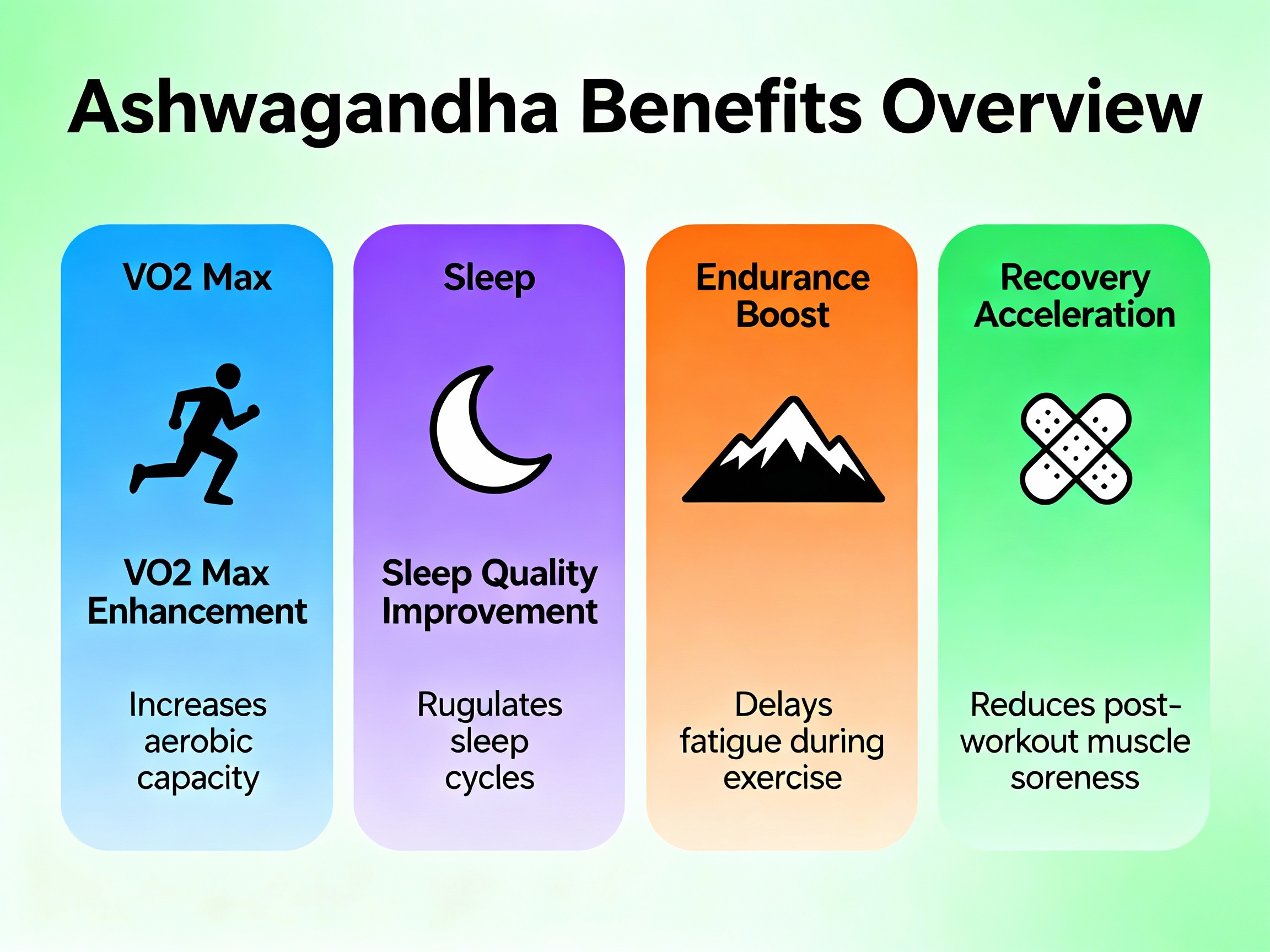 Ashwagandha Benefits Overview

VO2 Max

VO2 Max Enhancement

Increases aerobic capacity

Sleep

Sleep Quality Improvement

Rugulates sleep cycles

Endurance Boost

Delays fatigue during exercise

Recovery Acceleration

Reduces post-workout muscle soreness